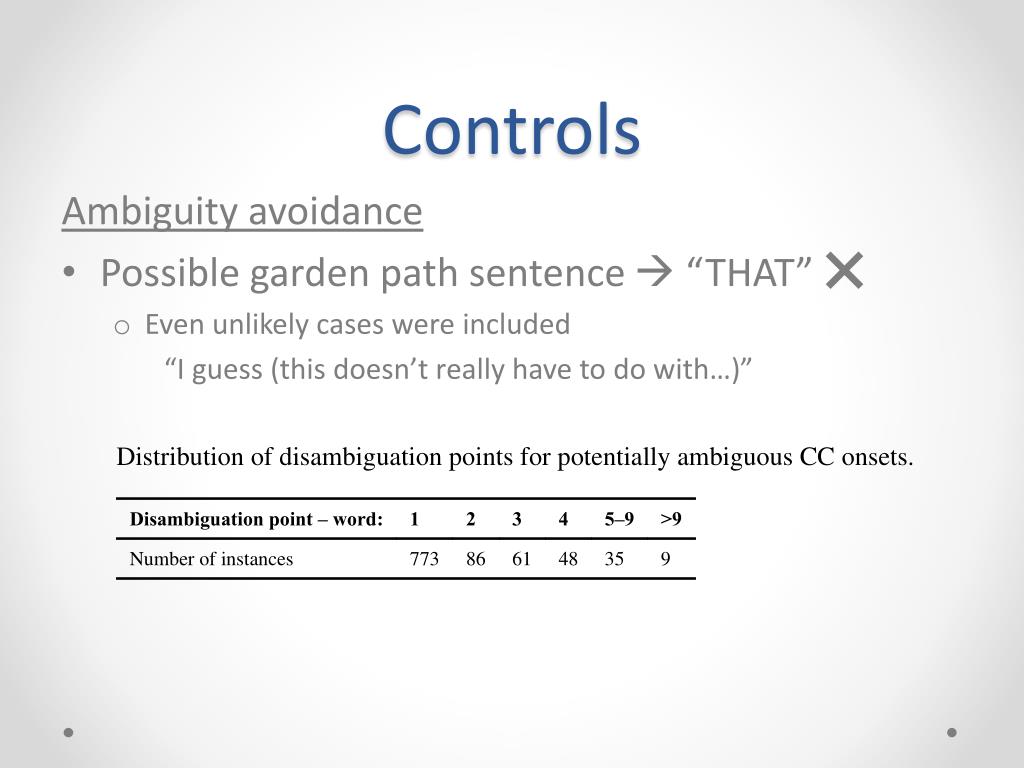 Controls

Ambiguity avoidance

• Possible garden path sentence → “THAT” ✕

o Even unlikely cases were included

“I guess (this doesn’t really have to do with…)”

Distribution of disambiguation points for potentially ambiguous CC onsets.

| Disambiguation point – word: | 1 | 2 | 3 | 4 | 5–9 | >9 |
|---|---|---|---|---|---|---|
| Number of instances | 773 | 86 | 61 | 48 | 35 | 9 |